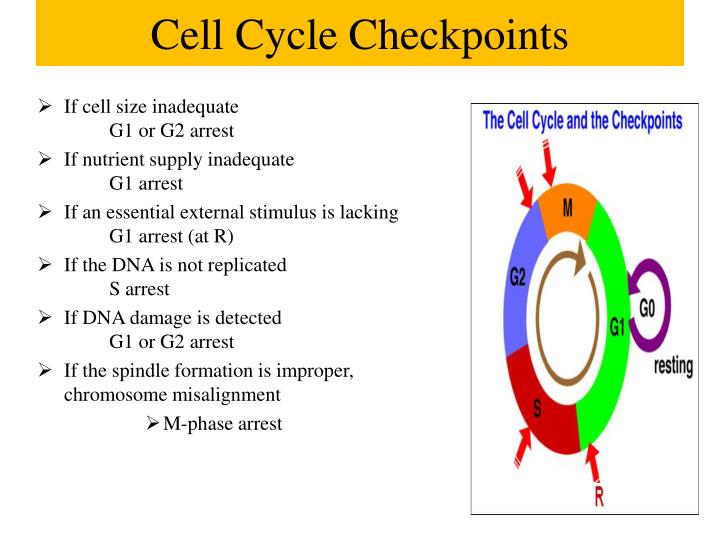 Cell Cycle Checkpoints

➢ If cell size inadequate
G1 or G2 arrest

➢ If nutrient supply inadequate
G1 arrest

➢ If an essential external stimulus is lacking
G1 arrest (at R)

➢ If the DNA is not replicated
S arrest

➢ If DNA damage is detected
G1 or G2 arrest

➢ If the spindle formation is improper, chromosome misalignment
➢ M-phase arrest

The Cell Cycle and the Checkpoints

M
G2
G1
G0
resting
S
R